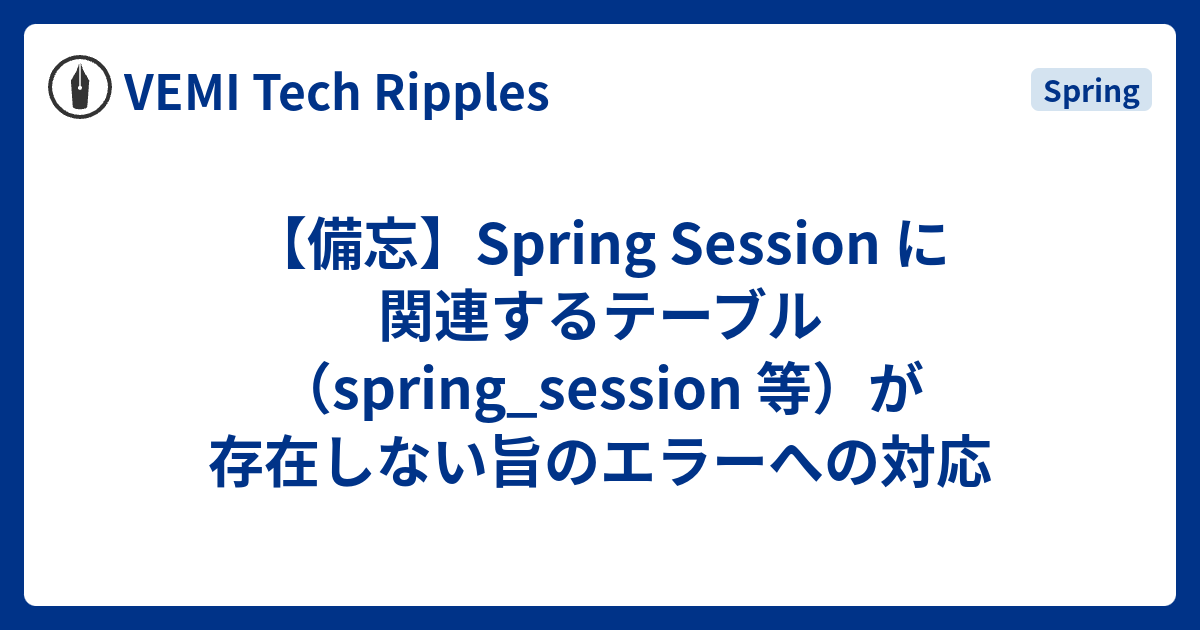 VEMI Tech Ripples

Spring

【備忘】Spring Session に関連するテーブル（spring_session 等）が存在しない旨のエラーへの対応